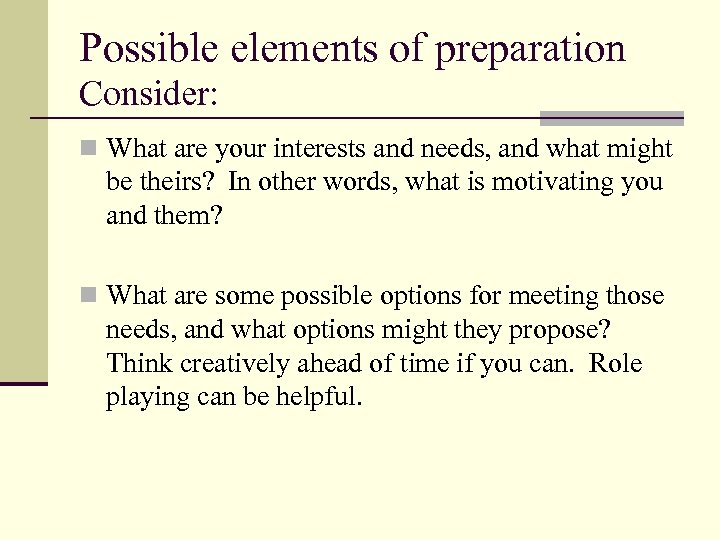 Possible elements of preparation
Consider:

What are your interests and needs, and what might be theirs? In other words, what is motivating you and them?

What are some possible options for meeting those needs, and what options might they propose? Think creatively ahead of time if you can. Role playing can be helpful.